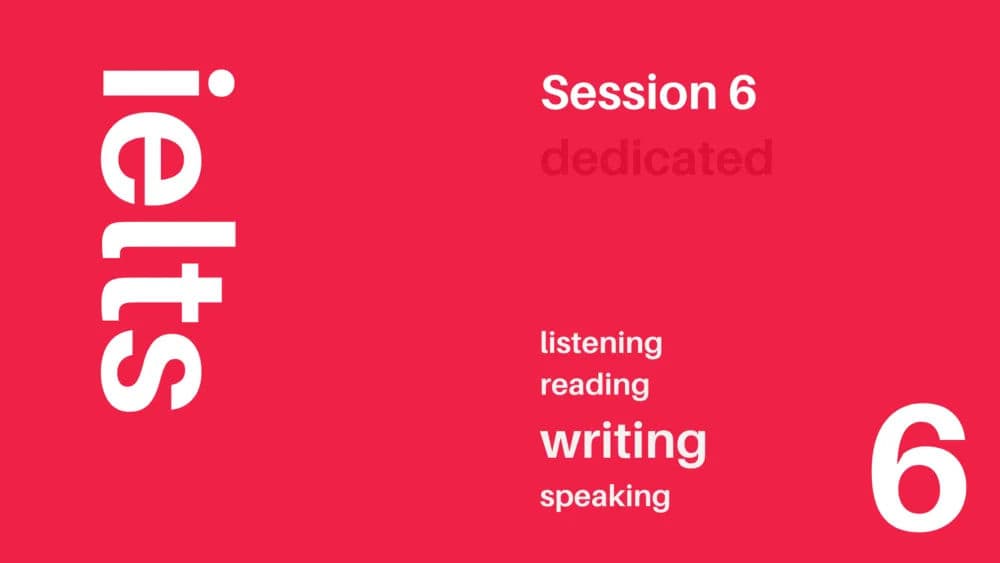 ielts

Session 6
dedicated

listening
reading
writing
speaking

6